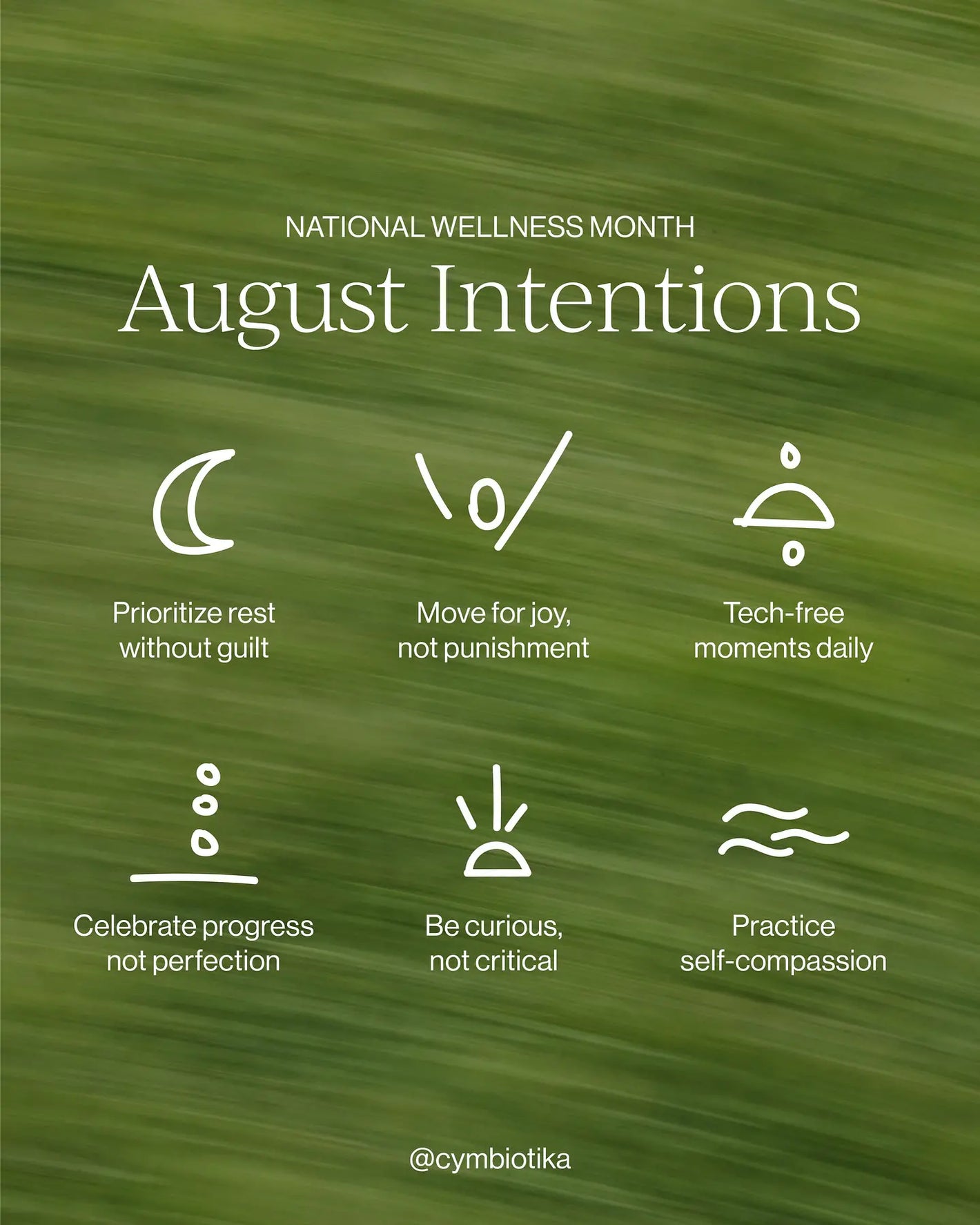 NATIONAL WELLNESS MONTH

August Intentions

Prioritize rest without guilt

Move for joy, not punishment

Tech-free moments daily

Celebrate progress not perfection

Be curious, not critical

Practice self-compassion

@cymbiotika